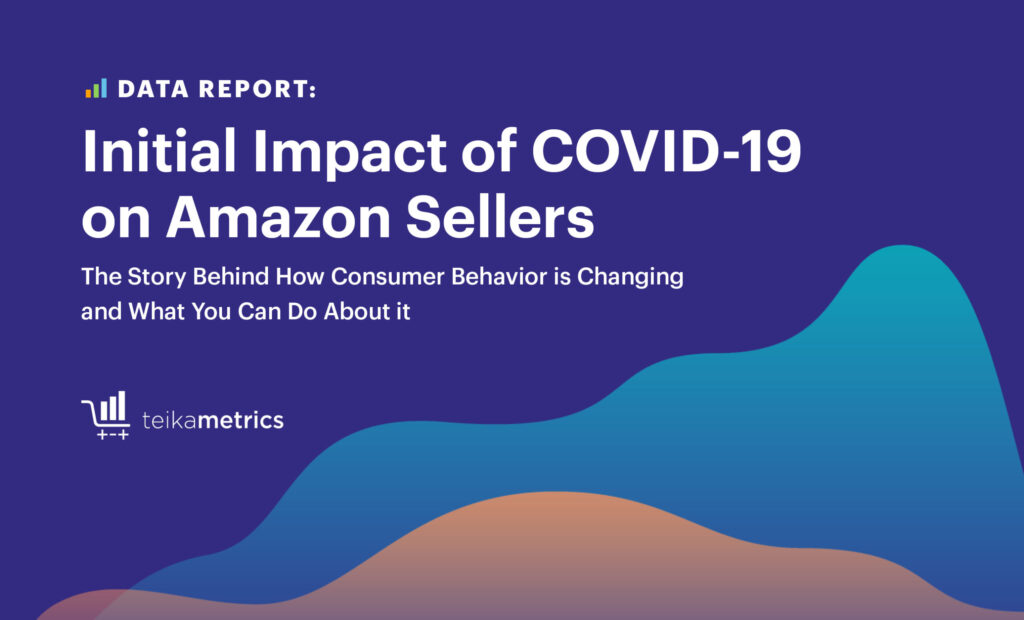 DATA REPORT:

Initial Impact of COVID-19 on Amazon Sellers

The Story Behind How Consumer Behavior is Changing and What You Can Do About it

teikametrics